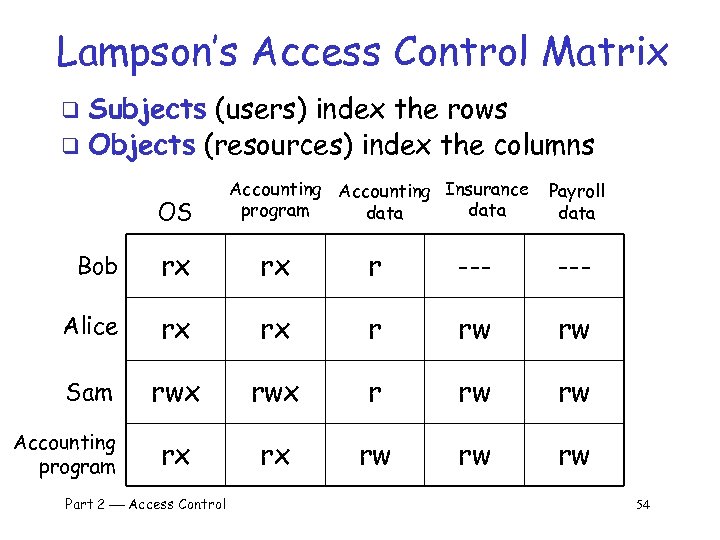 Lampson's Access Control Matrix

❑ Subjects (users) index the rows
❑ Objects (resources) index the columns

| | OS | Accounting program | Accounting data | Insurance data | Payroll data |
|---|---|---|---|---|---|
| Bob | rx | rx | r | --- | --- |
| Alice | rx | rx | r | rw | rw |
| Sam | rwx | rwx | r | rw | rw |
| Accounting program | rx | rx | rw | rw | rw |

Part 2 — Access Control

54